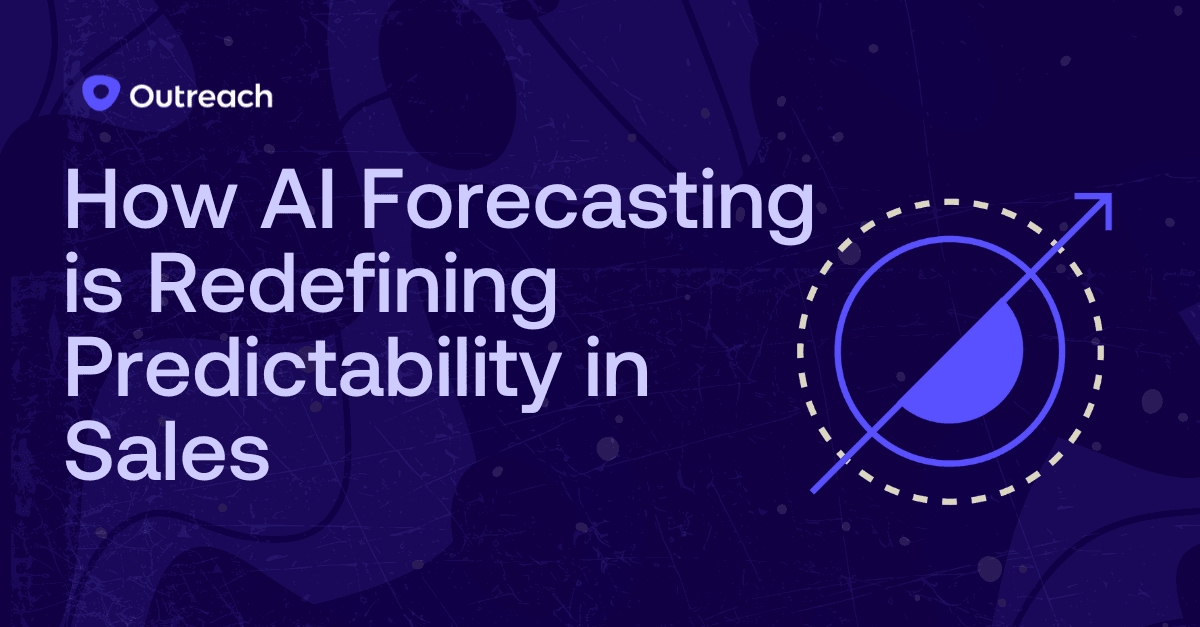 Outreach

How AI Forecasting is Redefining Predictability in Sales